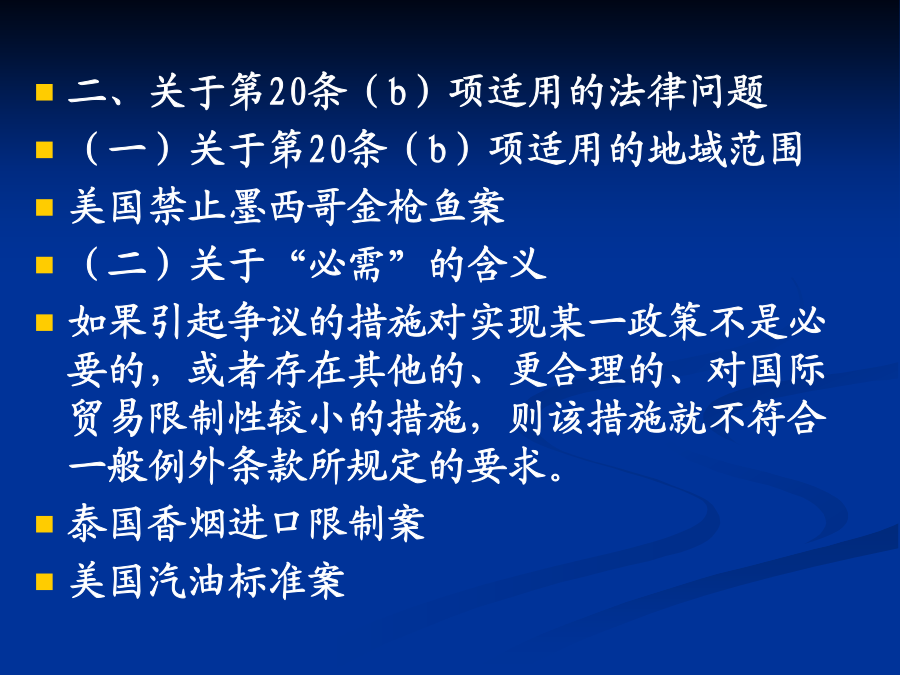 二、关于第20条（b）项适用的法律问题

（一）关于第20条（b）项适用的地域范围

美国禁止墨西哥金枪鱼案

（二）关于“必需”的含义

如果引起争议的措施对实现某一政策不是必要的，或者存在其他的、更合理的、对国际贸易限制性较小的措施，则该措施就不符合一般例外条款所规定的要求。

泰国香烟进口限制案

美国汽油标准案